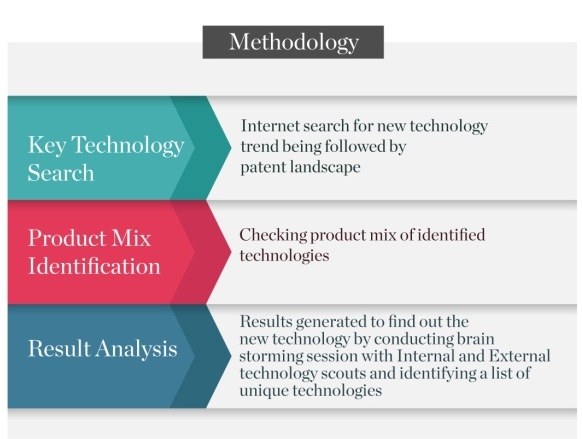 Methodology

Key Technology Search

Internet search for new technology trend being followed by patent landscape

Product Mix Identification

Checking product mix of identified technologies

Result Analysis

Results generated to find out the new technology by conducting brain storming session with Internal and External technology scouts and identifying a list of unique technologies